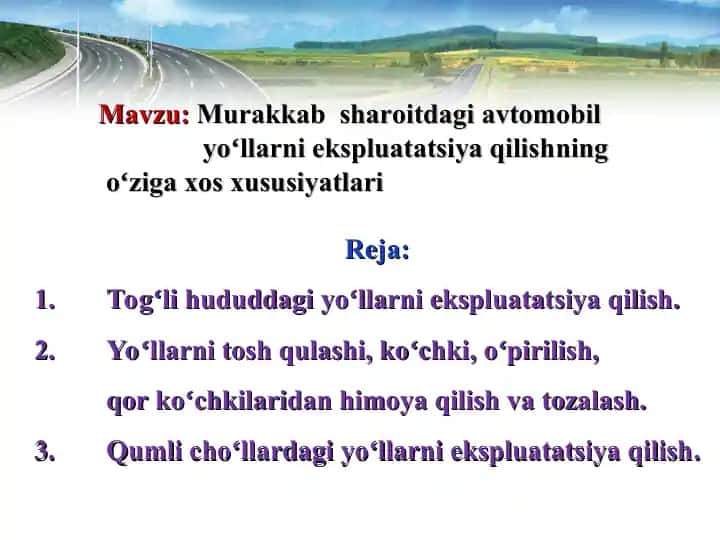 Mavzu: Murakkab sharoitdagi avtomobil yo‘llarni ekspluatatsiya qilishning o‘ziga xos xususiyatlari

Reja:

1. Tog‘li hududdagi yo‘llarni ekspluatatsiya qilish.

2. Yo‘llarni tosh qulashi, ko‘chki, o‘pirilish, qor ko‘chkilaridan himoya qilish va tozalash.

3. Qumli cho‘llardagi yo‘llarni ekspluatatsiya qilish.